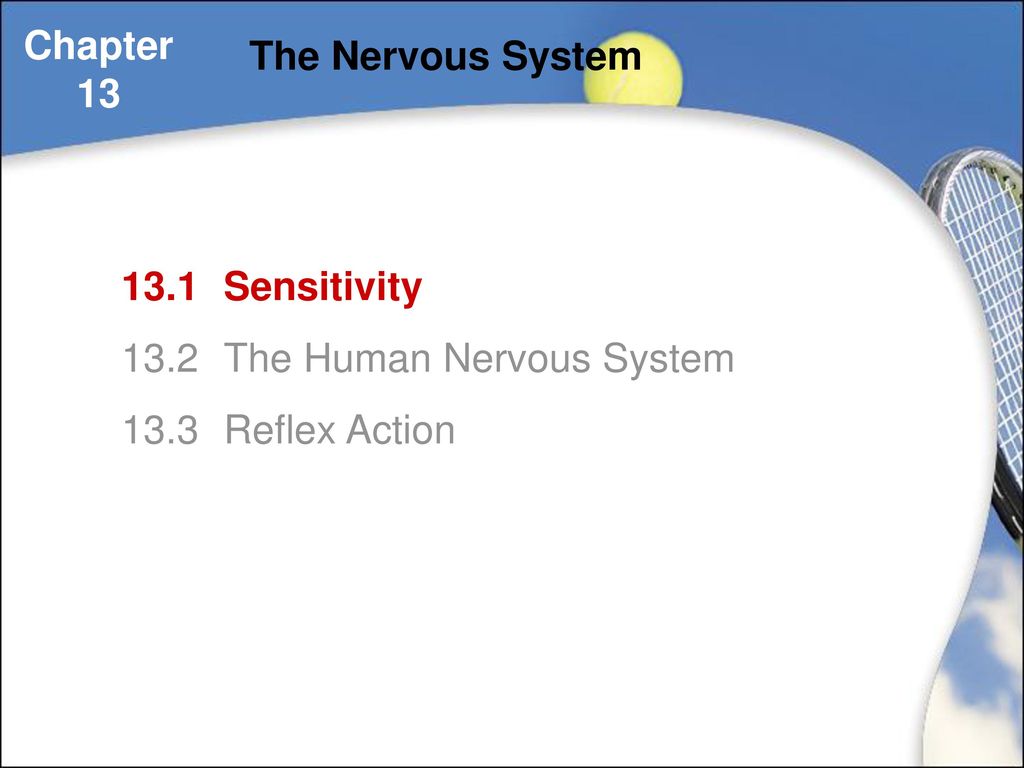 Chapter 13

The Nervous System

13.1 Sensitivity

13.2 The Human Nervous System

13.3 Reflex Action